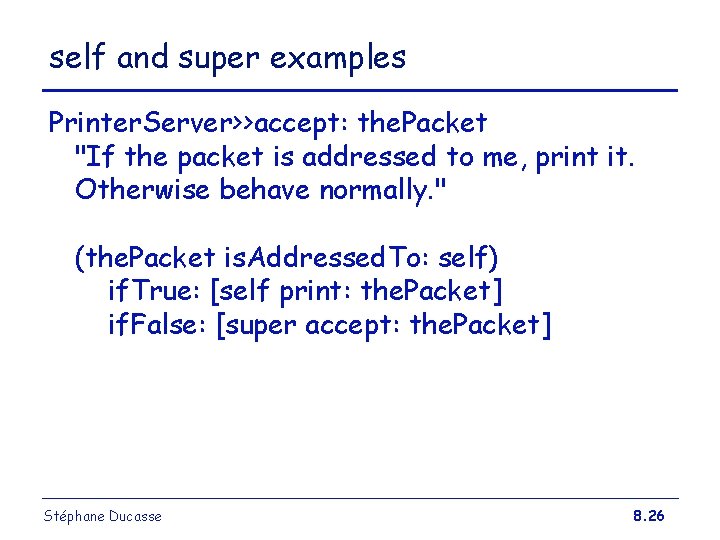 self and super examples

PrinterServer>>accept: thePacket
"If the packet is addressed to me, print it. Otherwise behave normally."

(thePacket isAddressedTo: self)
ifTrue: [self print: thePacket]
ifFalse: [super accept: thePacket]

Stéphane Ducasse

8.26